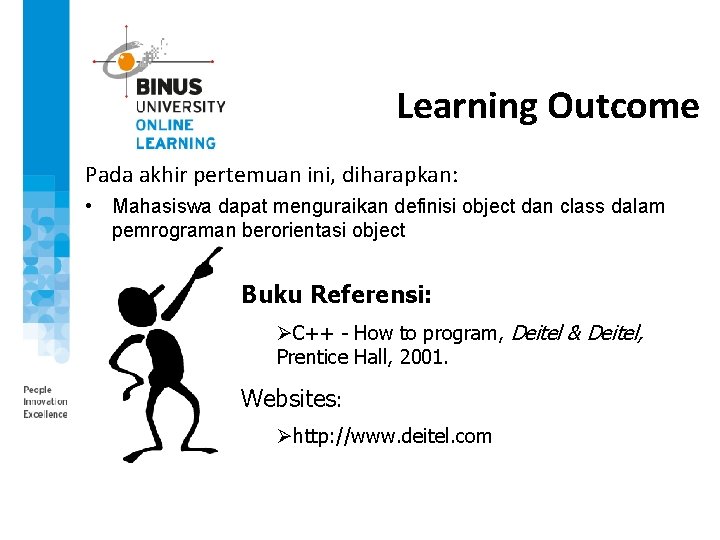 BINUS
UNIVERSITY
ONLINE
LEARNING

Learning Outcome

Pada akhir pertemuan ini, diharapkan:

• Mahasiswa dapat menguraikan definisi object dan class dalam pemrograman berorientasi object

Buku Referensi:

➢C++ - How to program, Deitel & Deitel, Prentice Hall, 2001.

Websites:

➢http://www.deitel.com

People
Innovation
Excellence